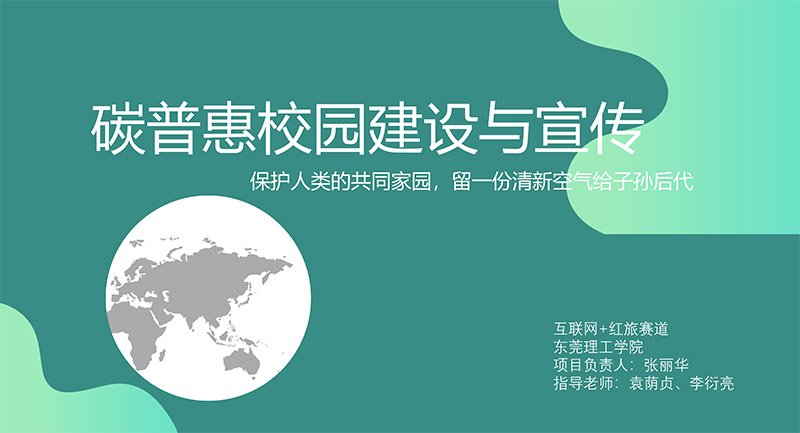 碳普惠校园建设与宣传

保护人类的共同家园，留一份清新空气给子孙后代

互联网+红旅赛道
东莞理工学院
项目负责人：张丽华
指导老师：袁荫贞、李衍亮